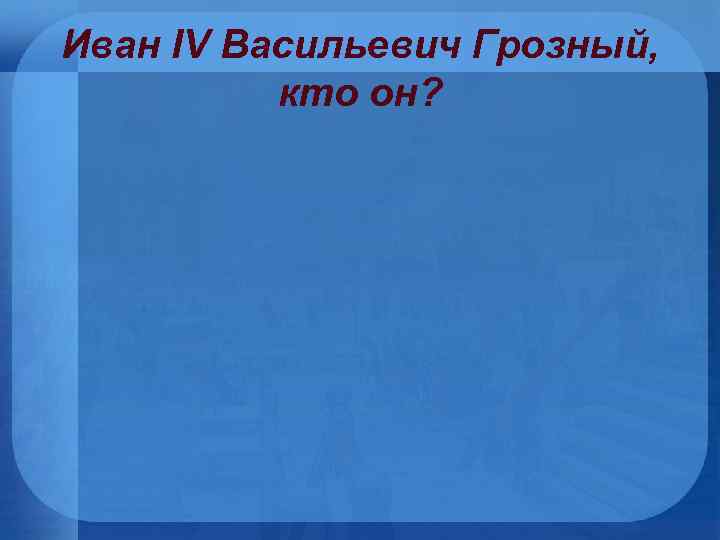 Иван IV Васильевич Грозный, кто он?